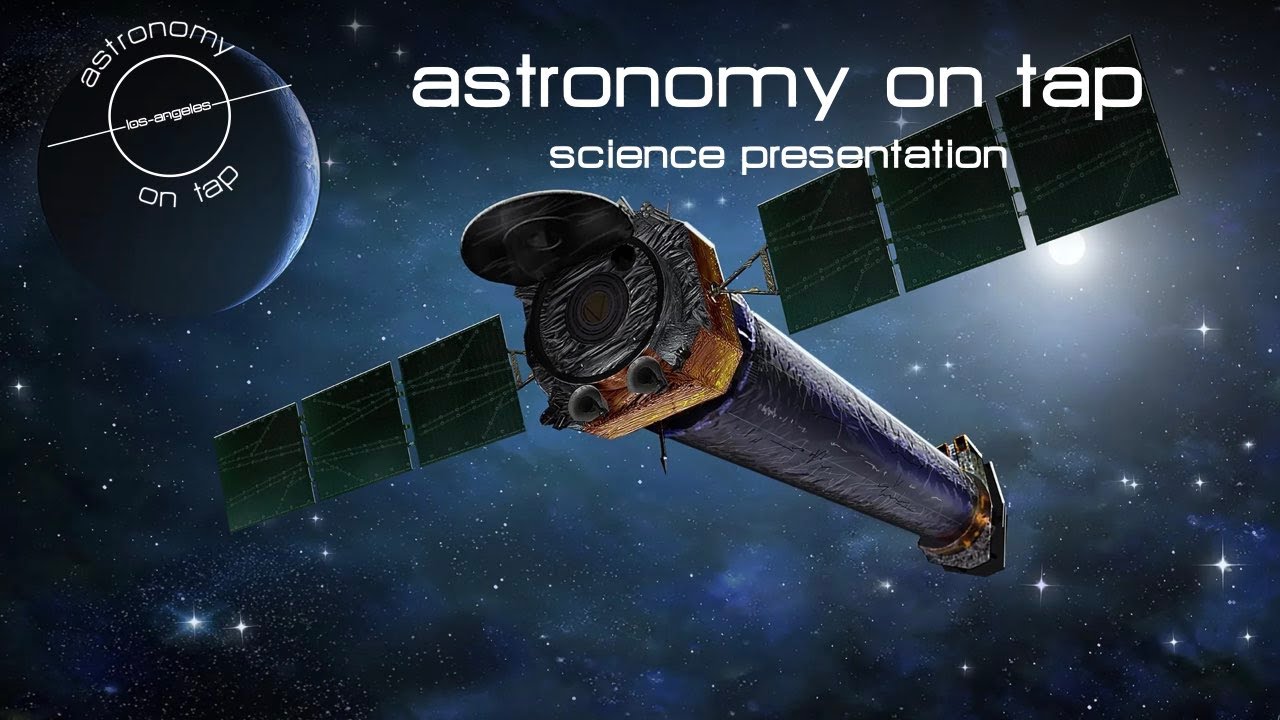 astronomy
los-angeles
on tap

astronomy on tap
science presentation